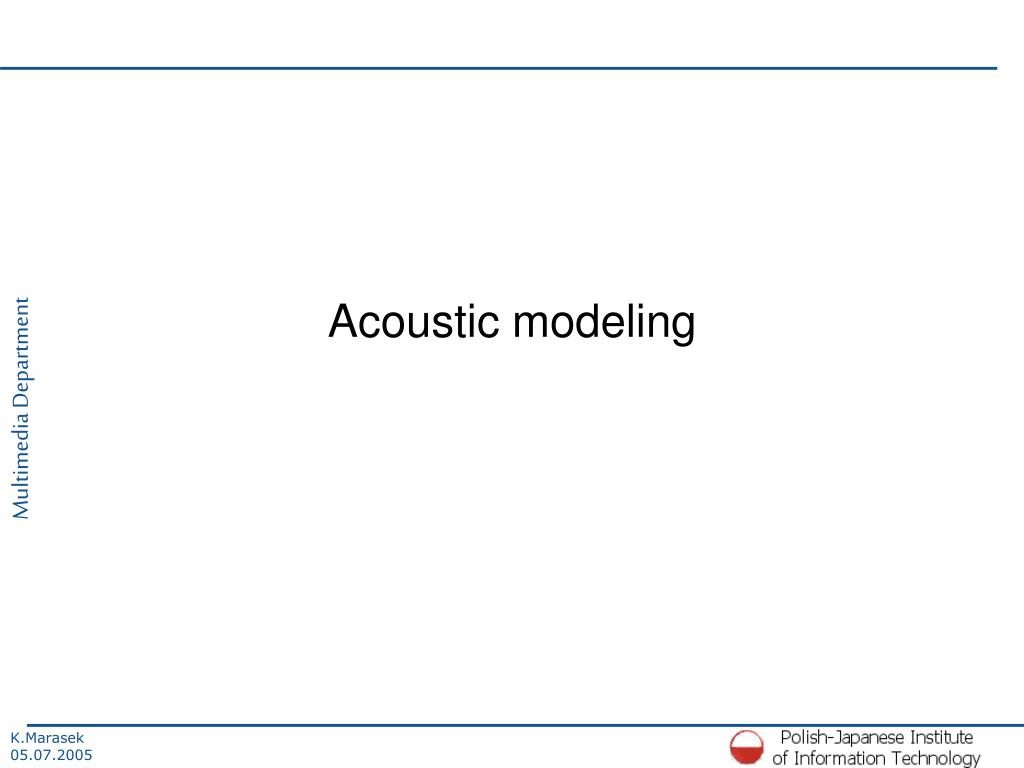 Multimedia Department

Acoustic modeling

K.Marasek
05.07.2005

Polish-Japanese Institute
of Information Technology